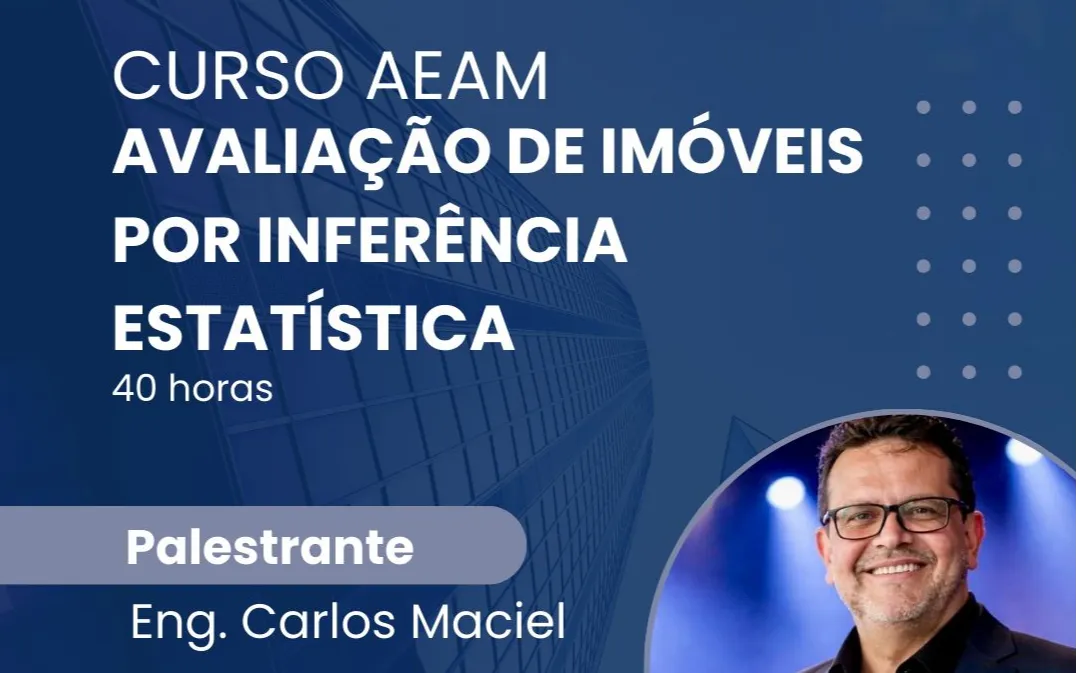 CURSO AEAM
AVALIAÇÃO DE IMÓVEIS POR INFERÊNCIA ESTATÍSTICA
40 horas

Palestrante
Eng. Carlos Maciel